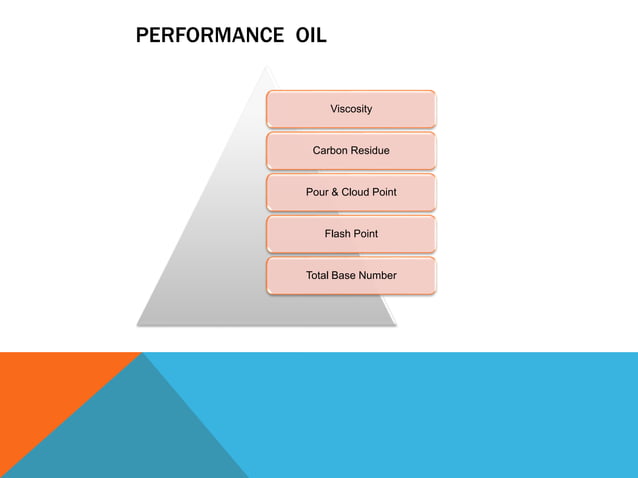 PERFORMANCE OIL

Viscosity

Carbon Residue

Pour & Cloud Point

Flash Point

Total Base Number